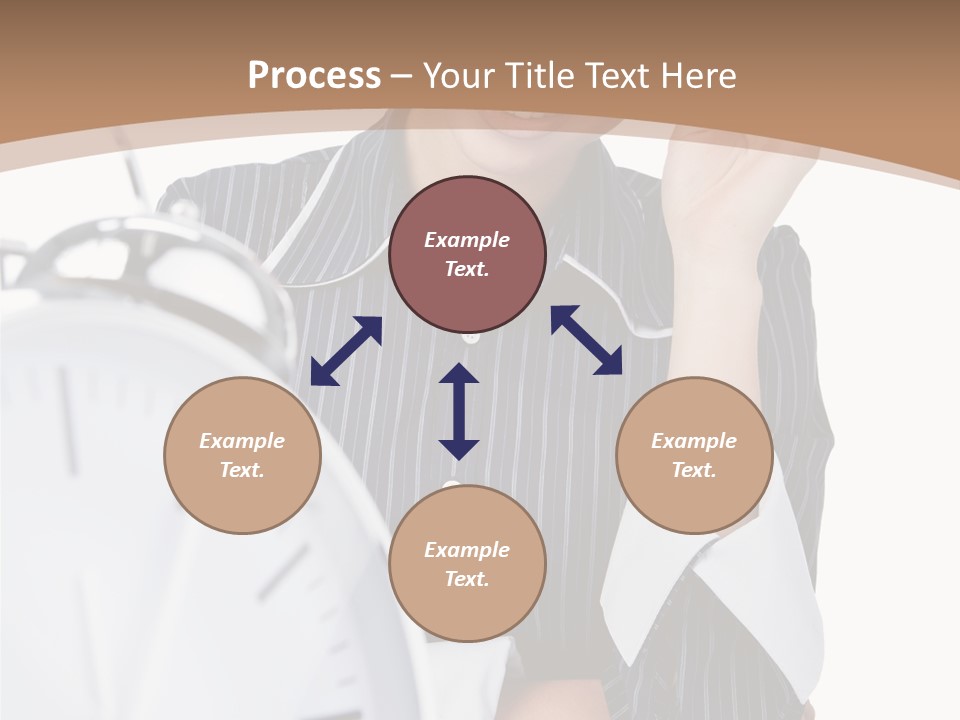 Process – Your Title Text Here

Example Text.

Example Text.

Example Text.

Example Text.